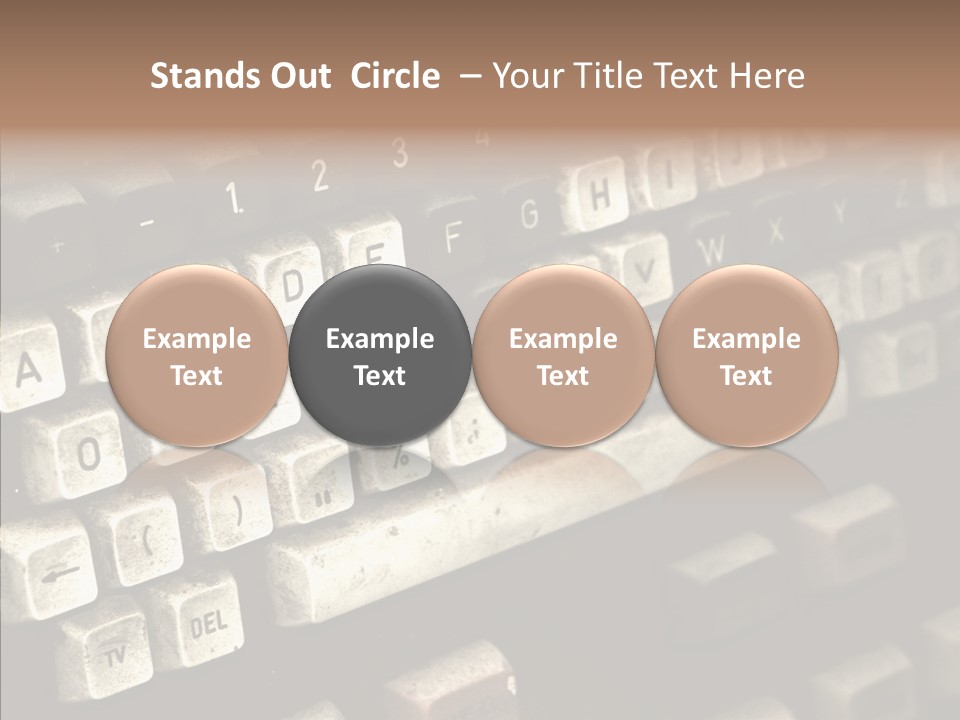 Stands Out Circle – Your Title Text Here

Example Text

Example Text

Example Text

Example Text